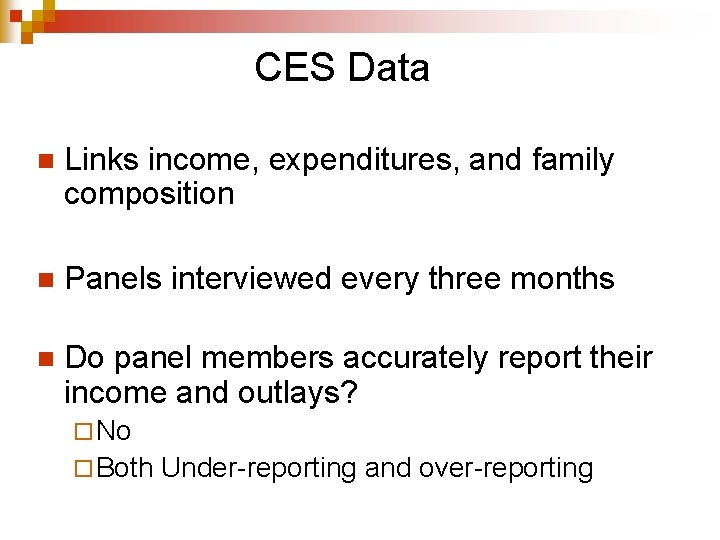 CES Data

Links income, expenditures, and family composition

Panels interviewed every three months

Do panel members accurately report their income and outlays?

No

Both Under-reporting and over-reporting